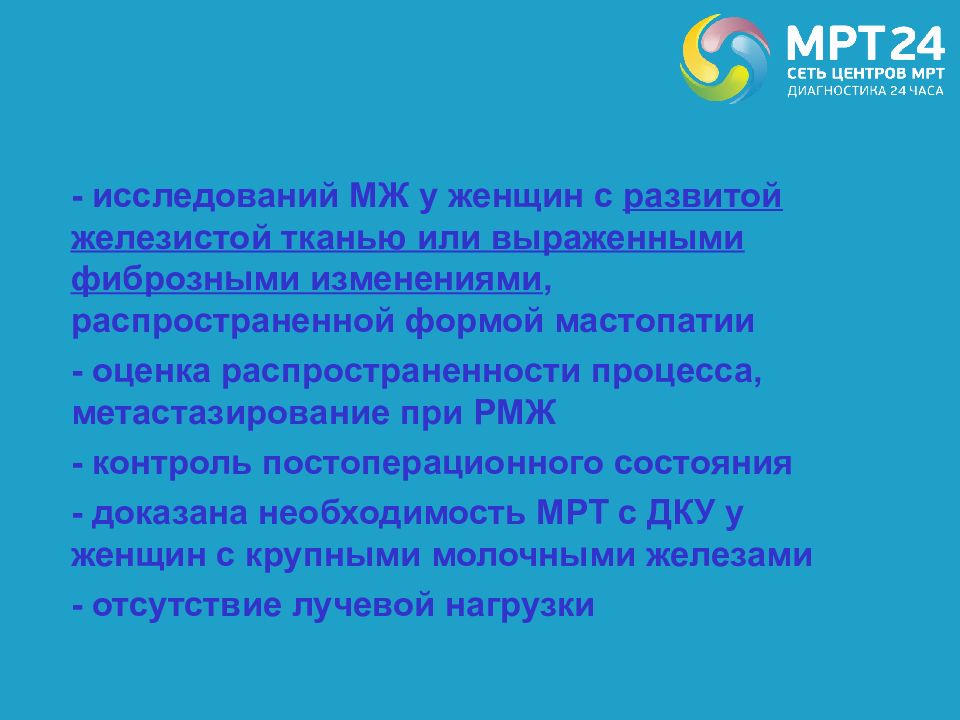 МРТ24
СЕТЬ ЦЕНТРОВ МРТ
ДИАГНОСТИКА 24 ЧАСА

- исследований МЖ у женщин с развитой железистой тканью или выраженными фиброзными изменениями, распространенной формой мастопатии

- оценка распространенности процесса, метастазирование при РМЖ

- контроль постоперационного состояния

- доказана необходимость МРТ с ДКУ у женщин с крупными молочными железами

- отсутствие лучевой нагрузки